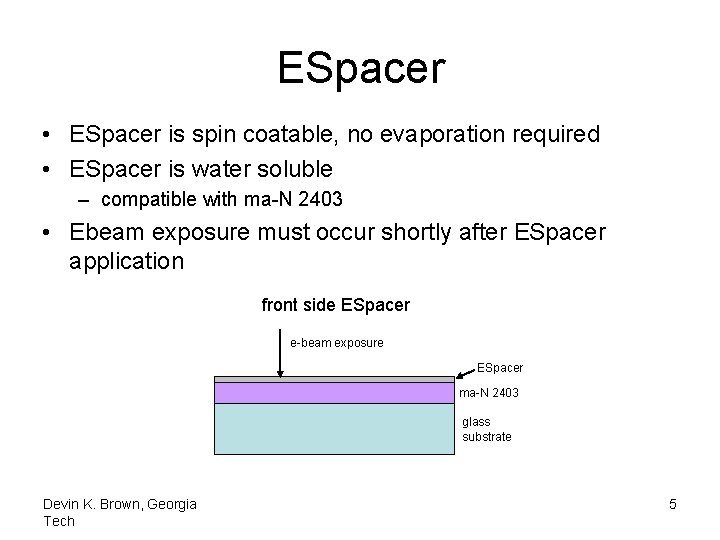 ESpacer

• ESpacer is spin coatable, no evaporation required
• ESpacer is water soluble
– compatible with ma-N 2403
• Ebeam exposure must occur shortly after ESpacer application

front side ESpacer

e-beam exposure

ESpacer

ma-N 2403

glass substrate

Devin K. Brown, Georgia Tech

5